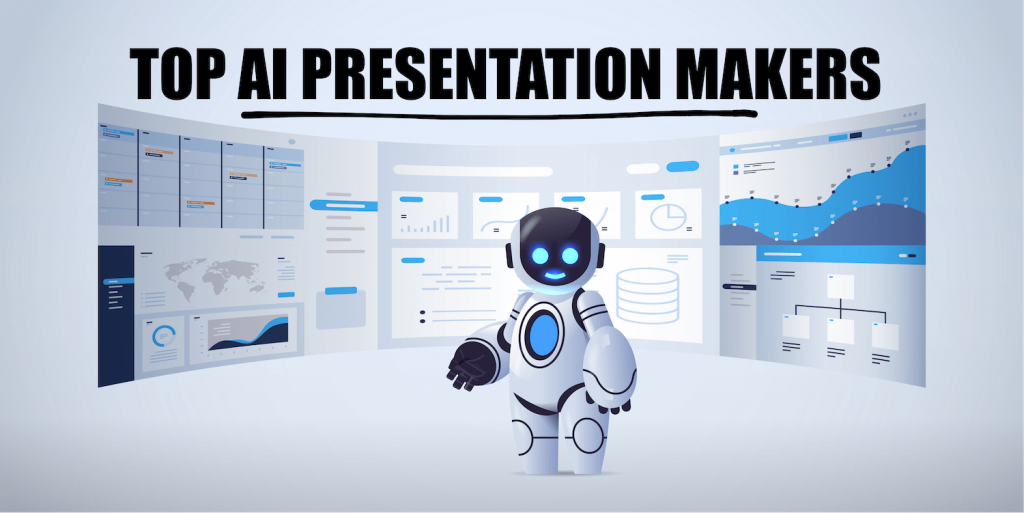 TOP AI PRESENTATION MAKERS